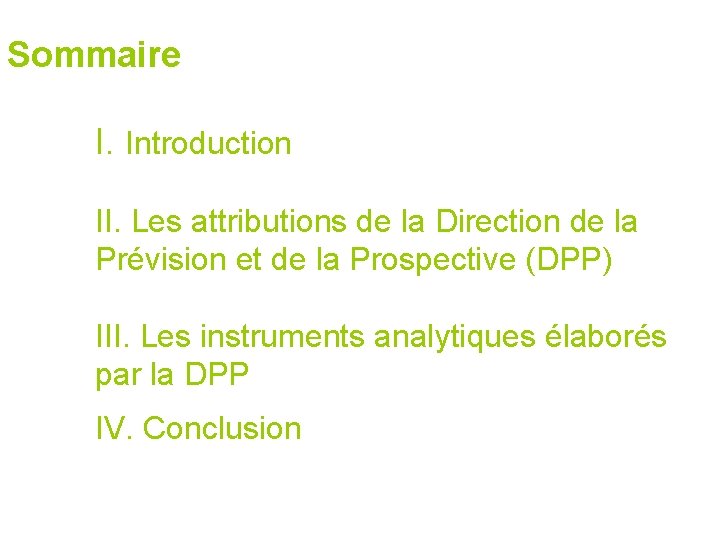 Sommaire

I. Introduction

II. Les attributions de la Direction de la Prévision et de la Prospective (DPP)

III. Les instruments analytiques élaborés par la DPP

IV. Conclusion